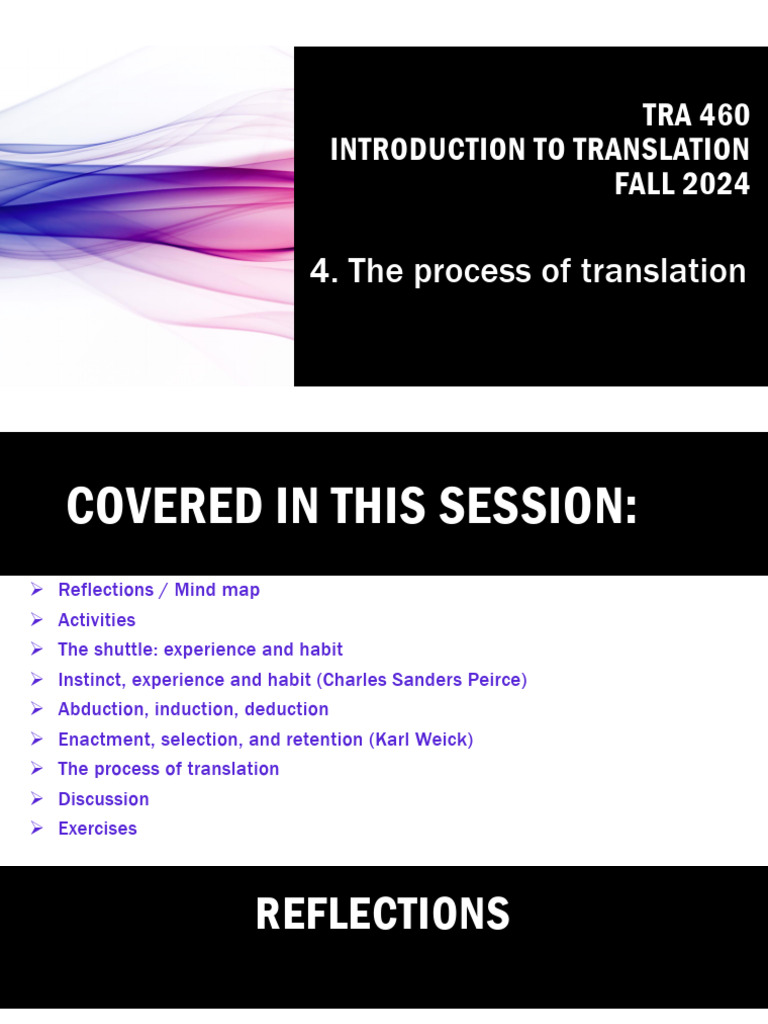 TRA 460
INTRODUCTION TO TRANSLATION
FALL 2024

4. The process of translation

COVERED IN THIS SESSION:

➢ Reflections / Mind map
➢ Activities
➢ The shuttle: experience and habit
➢ Instinct, experience and habit (Charles Sanders Peirce)
➢ Abduction, induction, deduction
➢ Enactment, selection, and retention (Karl Weick)
➢ The process of translation
➢ Discussion
➢ Exercises

REFLECTIONS